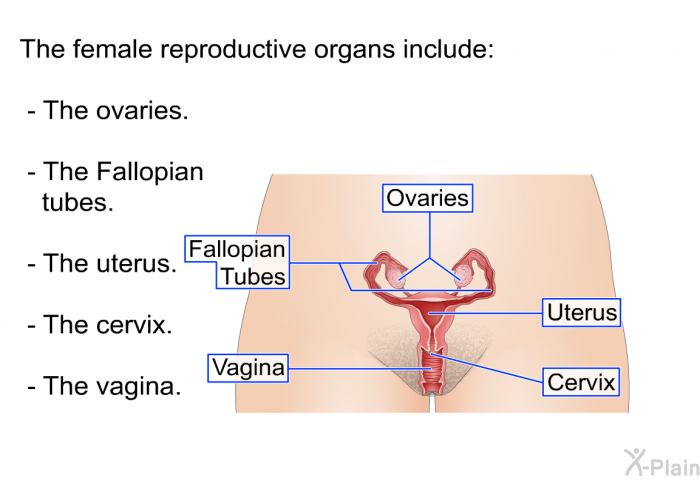 The female reproductive organs include:

- The ovaries.

- The Fallopian tubes.

- The uterus.

- The cervix.

- The vagina.

Ovaries

Fallopian Tubes

Uterus

Vagina

Cervix

X-Plain